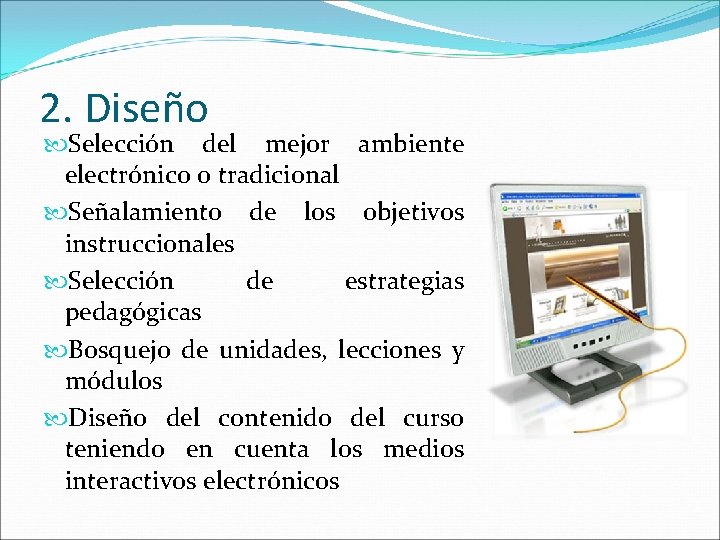 2. Diseño

Selección del mejor ambiente electrónico o tradicional

Señalamiento de los objetivos instruccionales

Selección de estrategias pedagógicas

Bosquejo de unidades, lecciones y módulos

Diseño del contenido del curso teniendo en cuenta los medios interactivos electrónicos